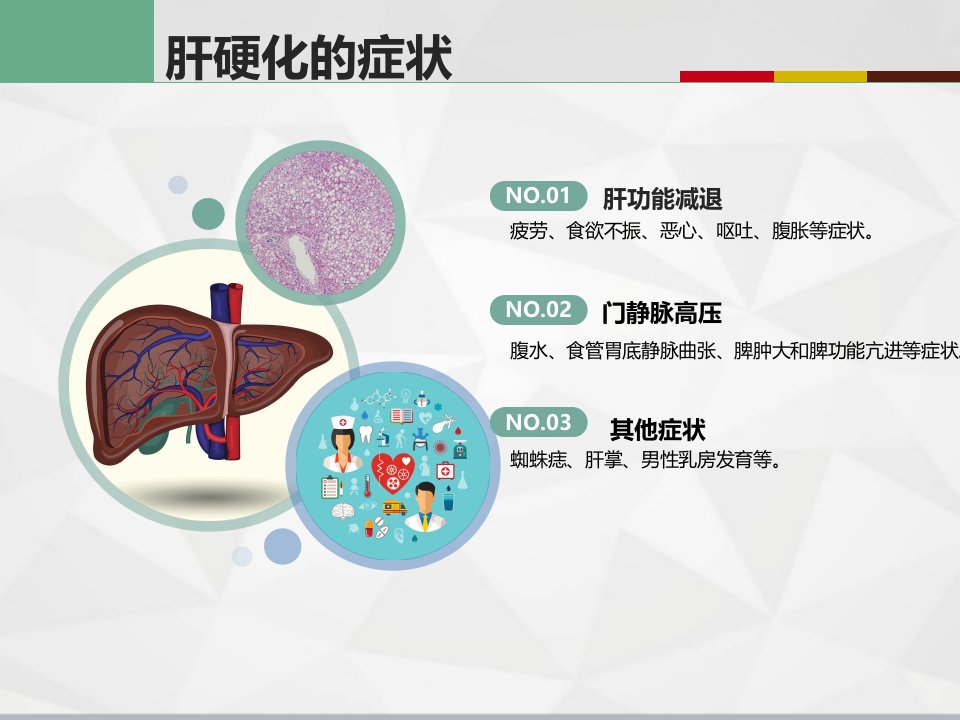 肝硬化的症状

NO.01 肝功能减退

疲劳、食欲不振、恶心、呕吐、腹胀等症状。

NO.02 门静脉高压

腹水、食管胃底静脉曲张、脾肿大和脾功能亢进等症状

NO.03 其他症状

蜘蛛痣、肝掌、男性乳房发育等。